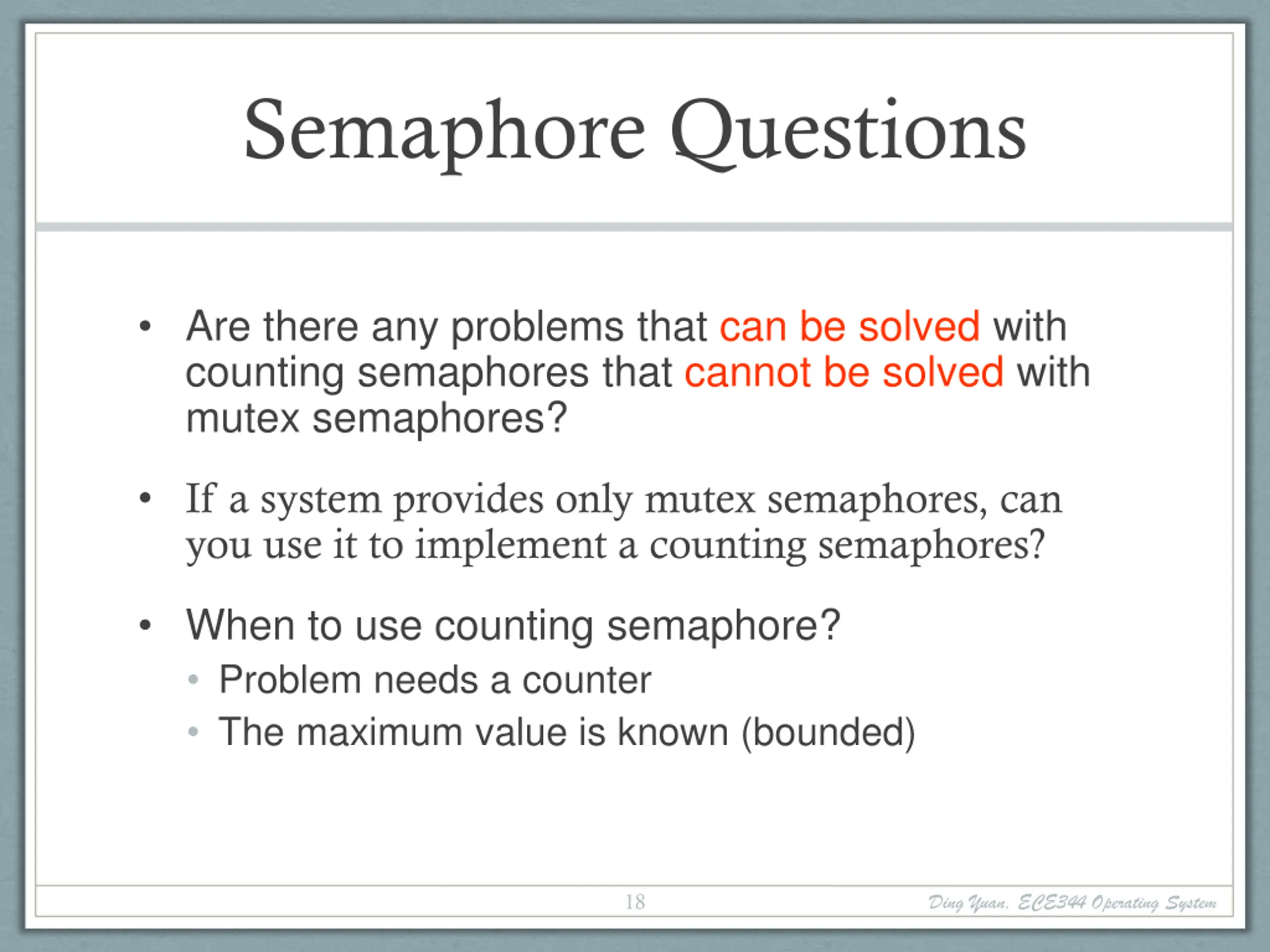 Semaphore Questions

• Are there any problems that can be solved with counting semaphores that cannot be solved with mutex semaphores?

• If a system provides only mutex semaphores, can you use it to implement a counting semaphores?

• When to use counting semaphore?
  • Problem needs a counter
  • The maximum value is known (bounded)

18

Ding Yuan, ECE344 Operating System